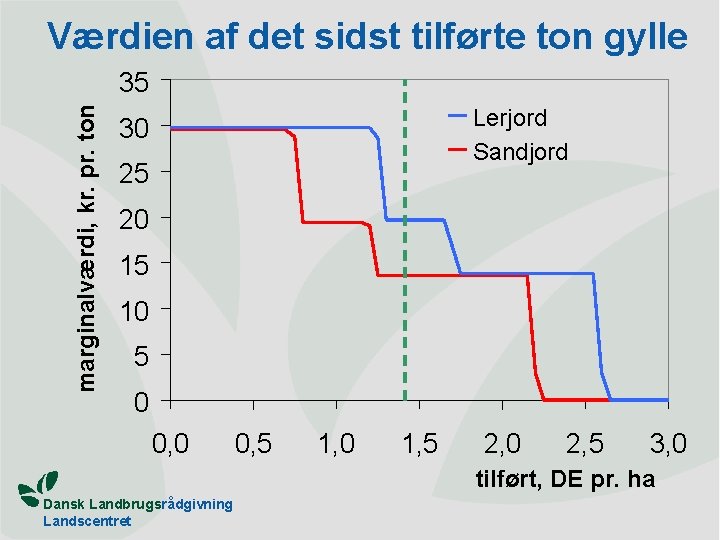 Værdien af det sidst tilførte ton gylle

marginalværdi, kr. pr. ton

35
30
25
20
15
10
5
0

Lerjord
Sandjord

0,0 0,5 1,0 1,5 2,0 2,5 3,0

tilført, DE pr. ha

Dansk Landbrugsrådgivning
Landscentret